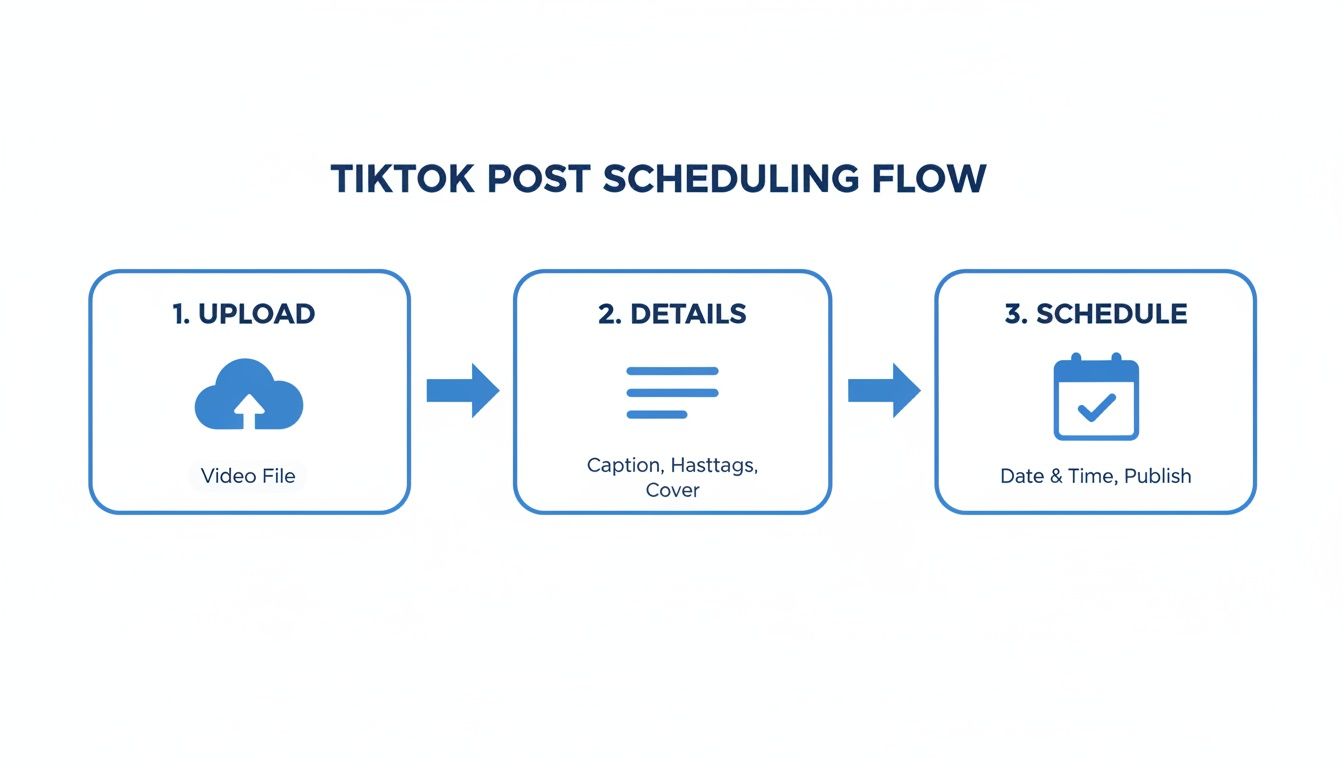 TIKTOK POST SCHEDULING FLOW

1. UPLOAD

Video File

2. DETAILS

Caption, Hasttags, Cover

3. SCHEDULE

Date & Time, Publish